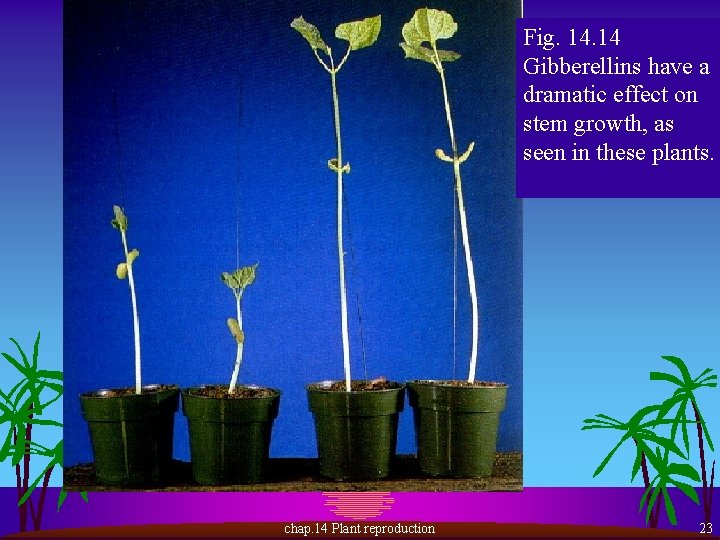 Fig. 14.14
Gibberellins have a dramatic effect on stem growth, as seen in these plants.

chap.14 Plant reproduction

23